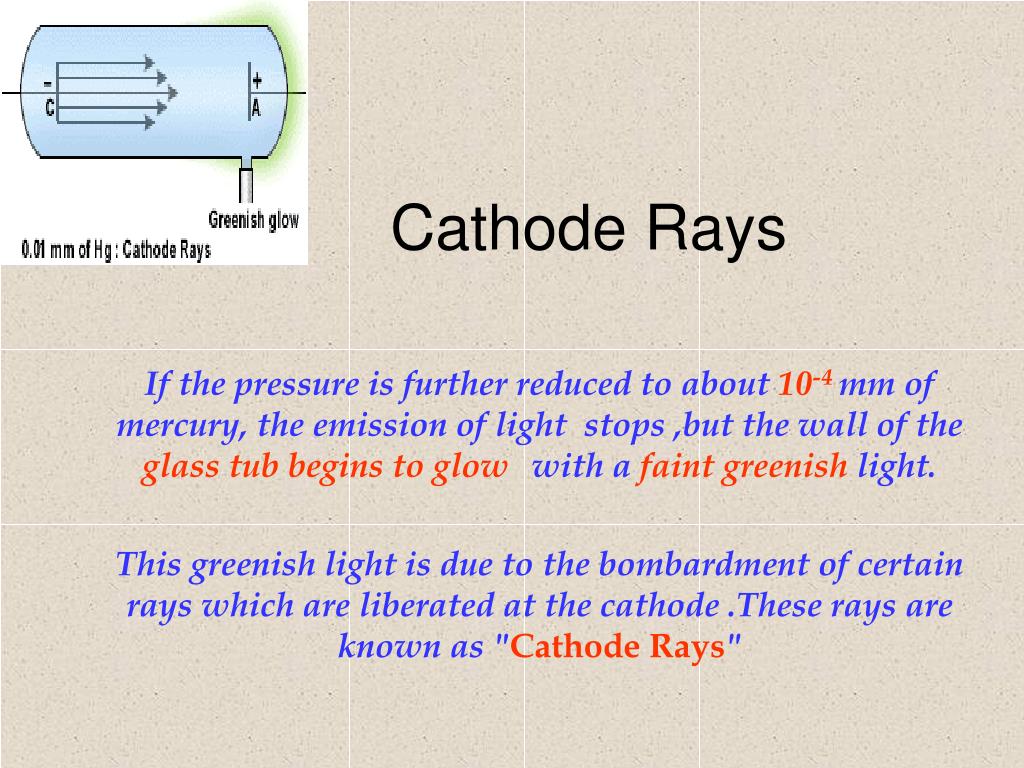 -
C

+
A

Greenish glow

0.01 mm of Hg : Cathode Rays

Cathode Rays

If the pressure is further reduced to about $10^{-4}$ mm of mercury, the emission of light stops ,but the wall of the glass tub begins to glow with a faint greenish light.

This greenish light is due to the bombardment of certain rays which are liberated at the cathode .These rays are known as "Cathode Rays"